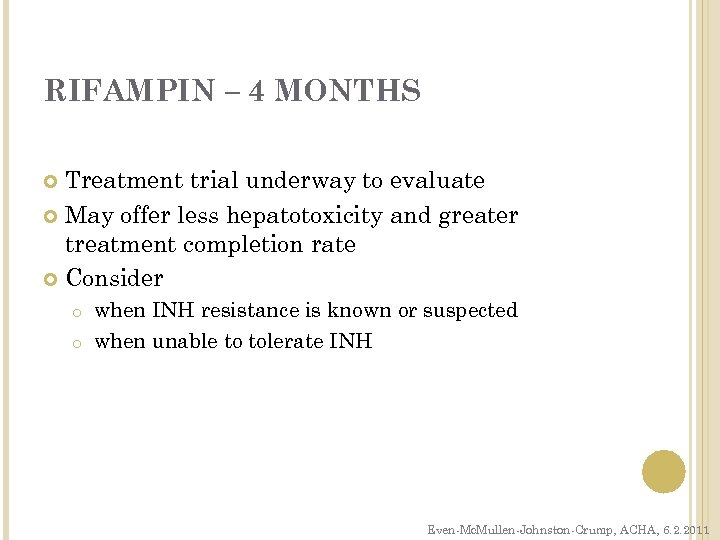 RIFAMPIN – 4 MONTHS

Treatment trial underway to evaluate

May offer less hepatotoxicity and greater treatment completion rate

Consider

when INH resistance is known or suspected

when unable to tolerate INH

Even-McMullen-Johnston-Crump, ACHA, 6.2.2011